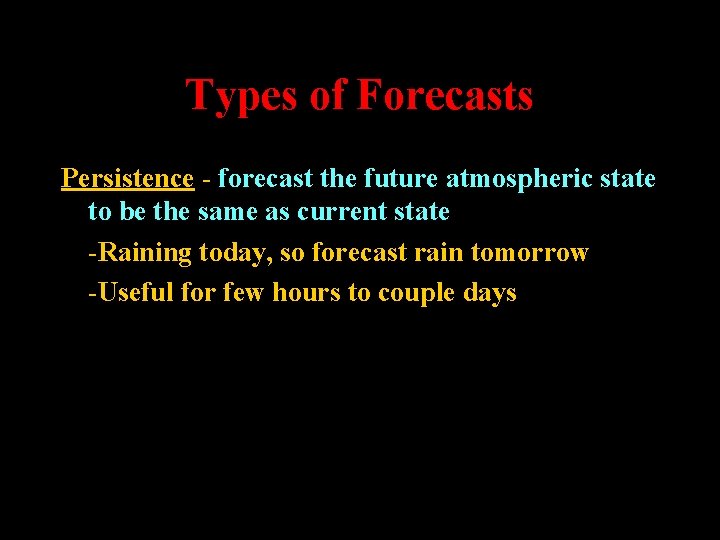 Types of Forecasts

Persistence - forecast the future atmospheric state to be the same as current state

-Raining today, so forecast rain tomorrow

-Useful for few hours to couple days